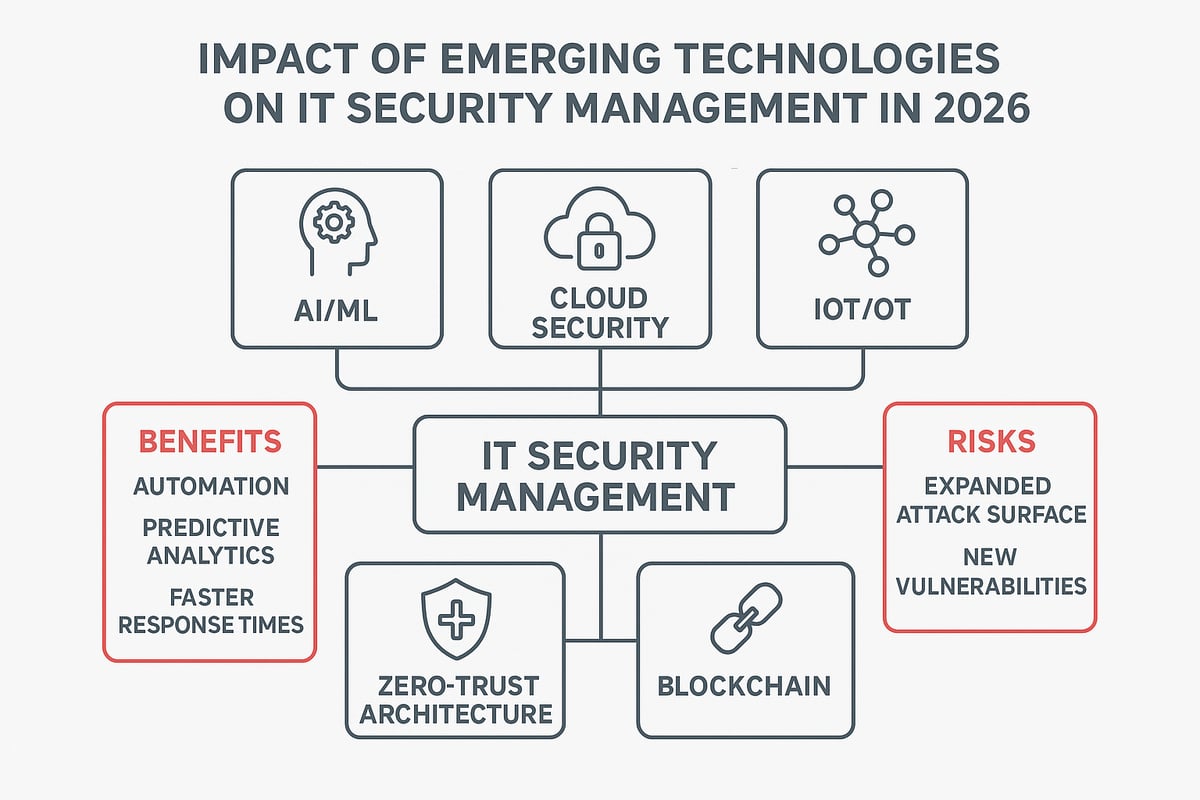 IMPACT OF EMERGING TECHNOLOGIES ON IT SECURITY MANAGEMENT IN 2026

AI/ML

CLOUD SECURITY

IOT/OT

BENEFITS
AUTOMATION
PREDICTIVE ANALYTICS
FASTER RESPONSE TIMES

IT SECURITY MANAGEMENT

RISKS
EXPANDED ATTACK SURFACE
NEW VULNERABILITIES

ZERO-TRUST ARCHITECTURE

BLOCKCHAIN